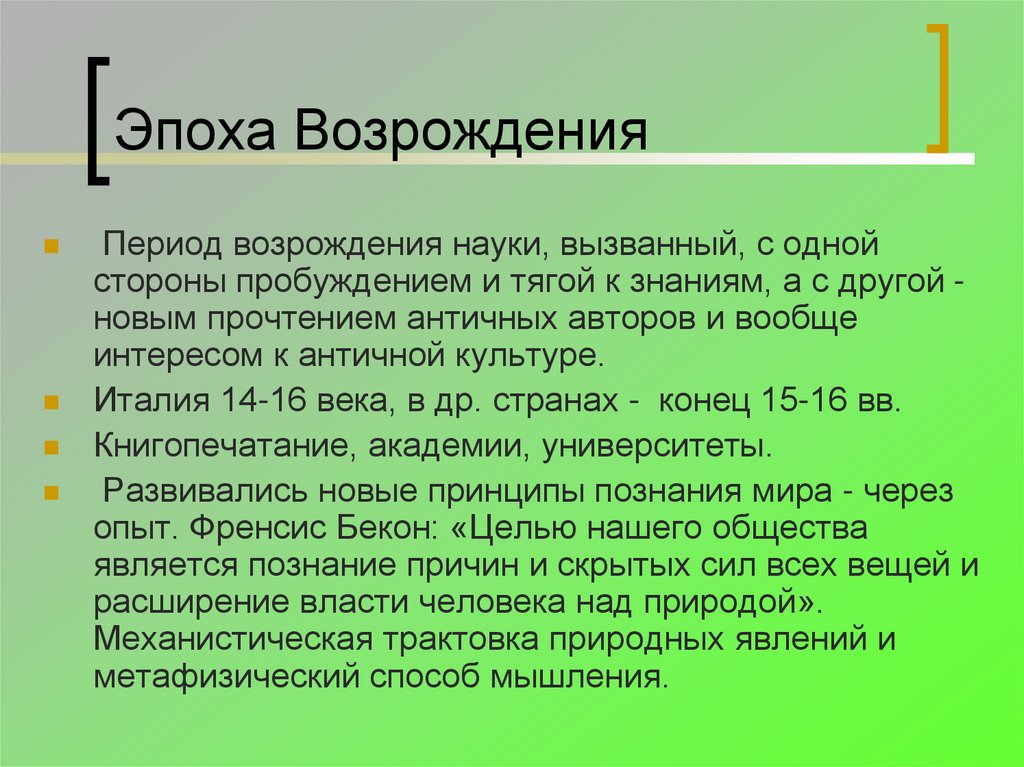 Эпоха Возрождения

Период возрождения науки, вызванный, с одной стороны пробуждением и тягой к знаниям, а с другой - новым прочтением античных авторов и вообще интересом к античной культуре.

Италия 14-16 века, в др. странах - конец 15-16 вв.

Книгопечатание, академии, университеты.

Развивались новые принципы познания мира - через опыт. Френсис Бекон: «Целью нашего общества является познание причин и скрытых сил всех вещей и расширение власти человека над природой». Механистическая трактовка природных явлений и метафизический способ мышления.